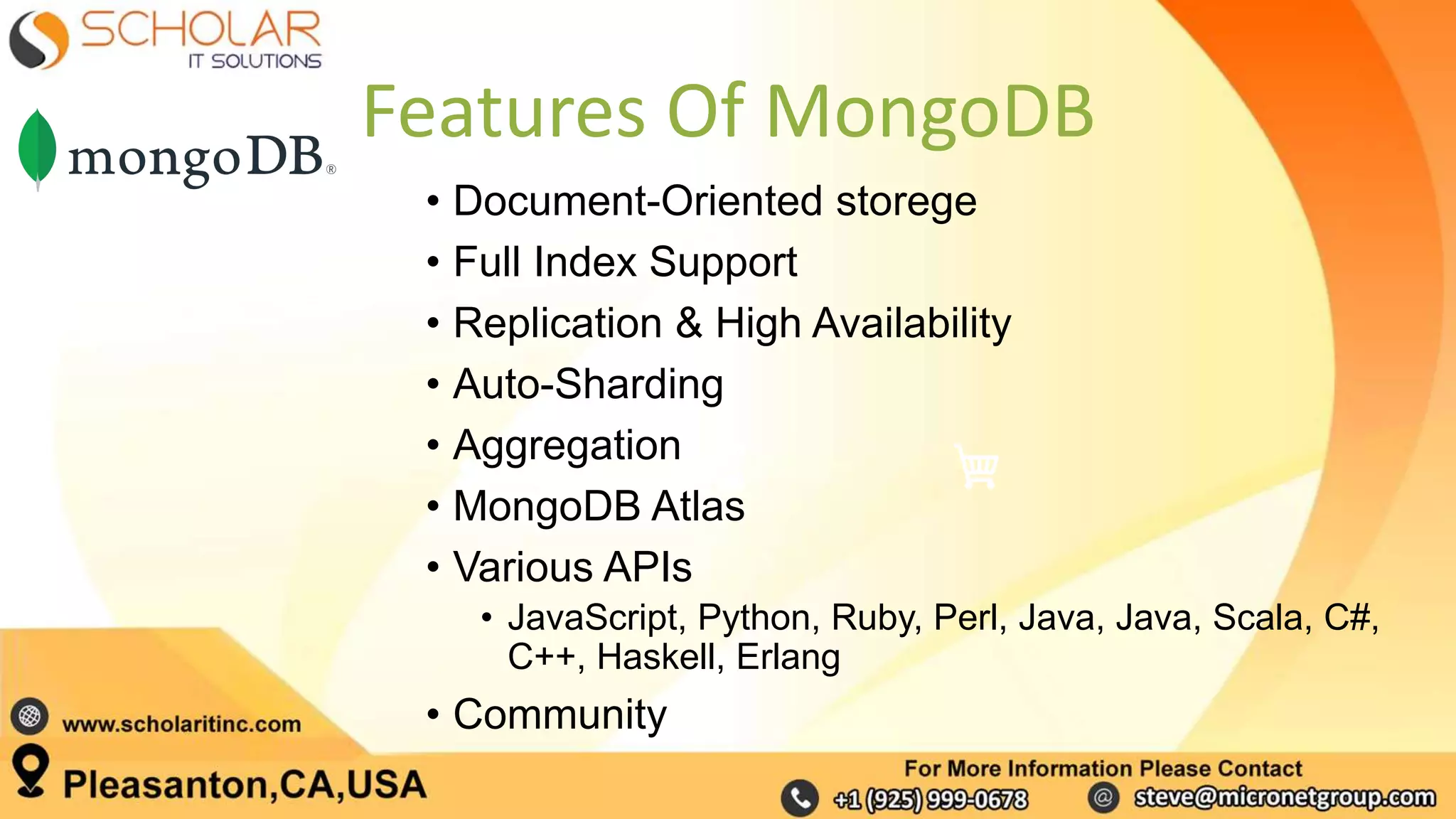 SCHOLAR
IT SOLUTIONS

mongoDB®

Features Of MongoDB

• Document-Oriented storege
• Full Index Support
• Replication & High Availability
• Auto-Sharding
• Aggregation
• MongoDB Atlas
• Various APIs
  • JavaScript, Python, Ruby, Perl, Java, Java, Scala, C#, C++, Haskell, Erlang
• Community

www.scholaritinc.com

Pleasanton,CA,USA

For More Information Please Contact
+1 (925) 999-0678
steve@micronetgroup.com